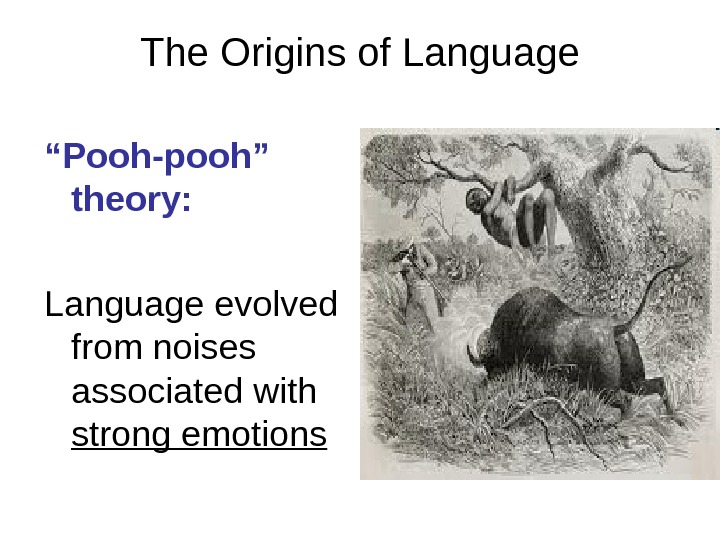 The Origins of Language

“Pooh-pooh” theory:

Language evolved from noises associated with strong emotions